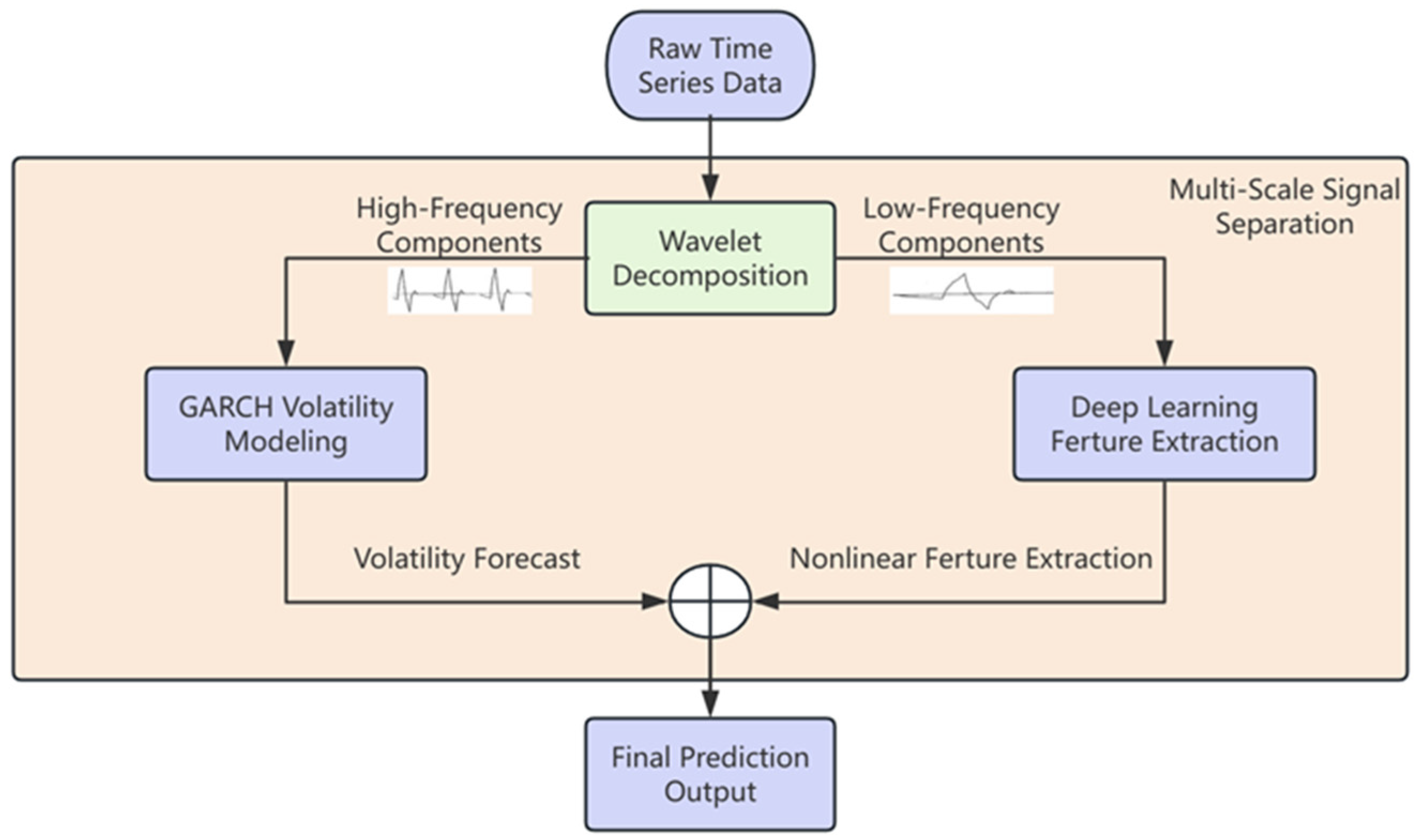 Raw Time Series Data

Multi-Scale Signal Separation

High-Frequency Components

Wavelet Decomposition

Low-Frequency Components

GARCH Volatility Modeling

Deep Learning Ferture Extraction

Volatility Forecast

Nonlinear Ferture Extraction

Final Prediction Output